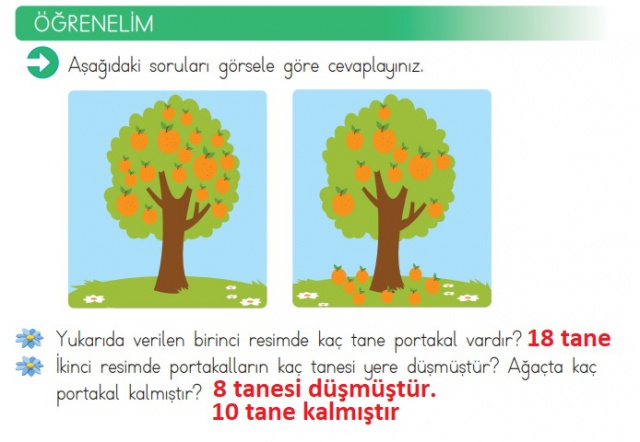 ÖĞRENELİM

Aşağıdaki soruları görsele göre cevaplayınız.

Yukarıda verilen birinci resimde kaç tane portakal vardır? 18 tane

İkinci resimde portakalların kaç tanesi yere düşmüştür? Ağaçta kaç portakal kalmıştır? 8 tanesi düşmüştür. 10 tane kalmıştır